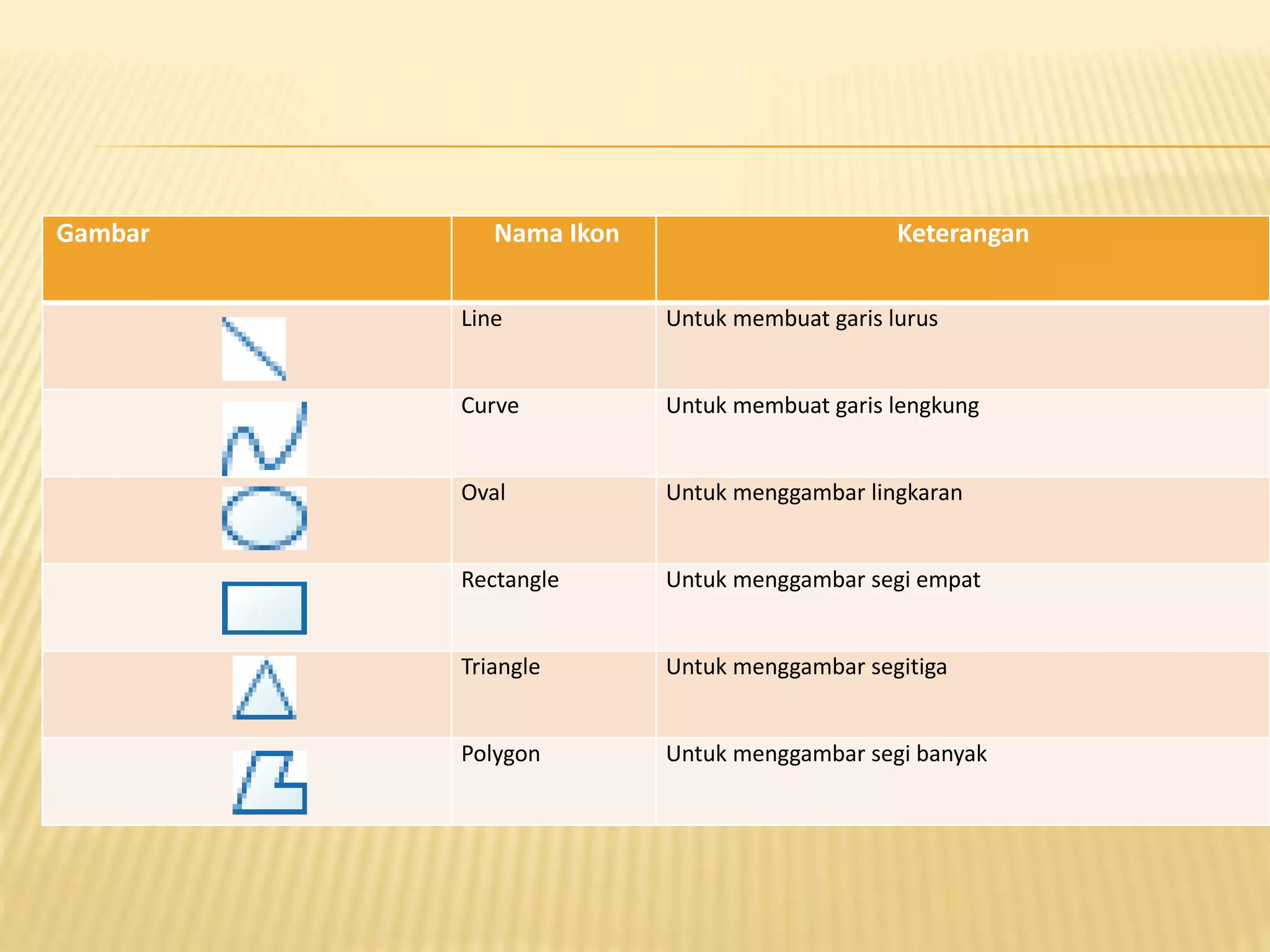 | Gambar | Nama Ikon | Keterangan |
|---|---|---|
| | Line | Untuk membuat garis lurus |
| | Curve | Untuk membuat garis lengkung |
| | Oval | Untuk menggambar lingkaran |
| | Rectangle | Untuk menggambar segi empat |
| | Triangle | Untuk menggambar segitiga |
| | Polygon | Untuk menggambar segi banyak |